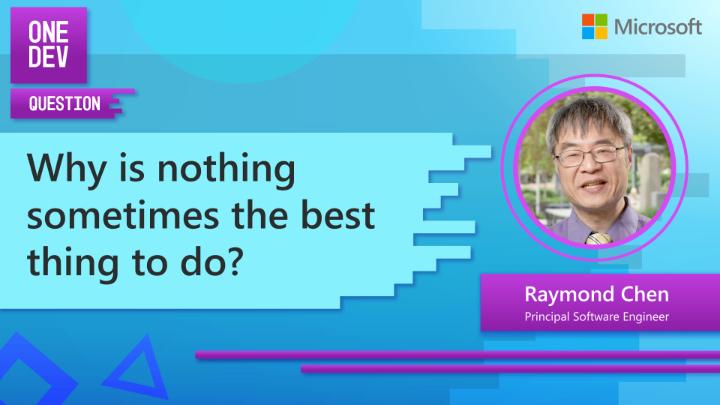 ONE DEV

QUESTION

Microsoft

Why is nothing sometimes the best thing to do?

Raymond Chen
Principal Software Engineer